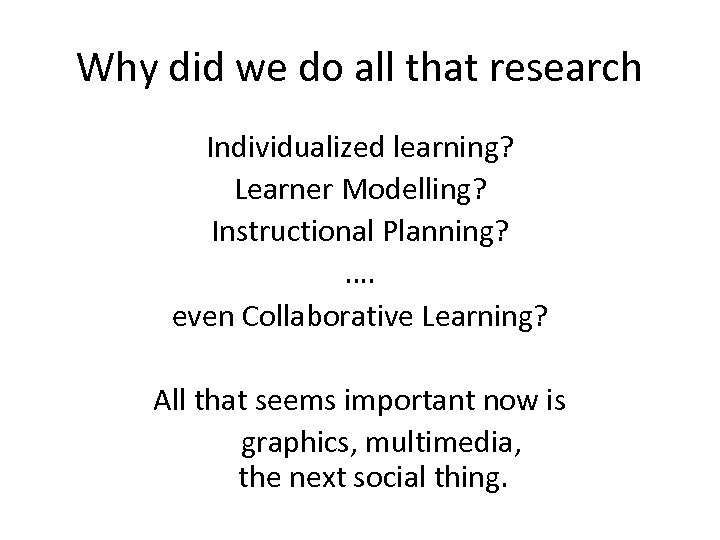 Why did we do all that research

Individualized learning?
Learner Modelling?
Instructional Planning?
....
even Collaborative Learning?

All that seems important now is
graphics, multimedia,
the next social thing.